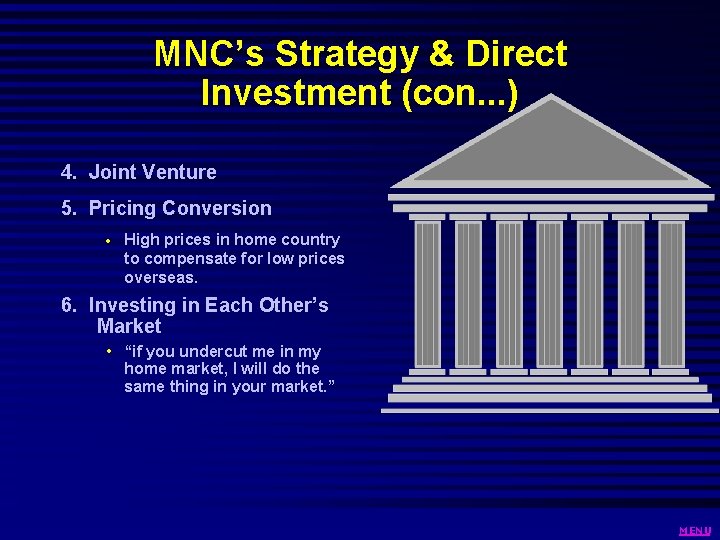 MNC's Strategy & Direct Investment (con...)

4. Joint Venture

5. Pricing Conversion

• High prices in home country to compensate for low prices overseas.

6. Investing in Each Other's Market

• "if you undercut me in my home market, I will do the same thing in your market."

MENU